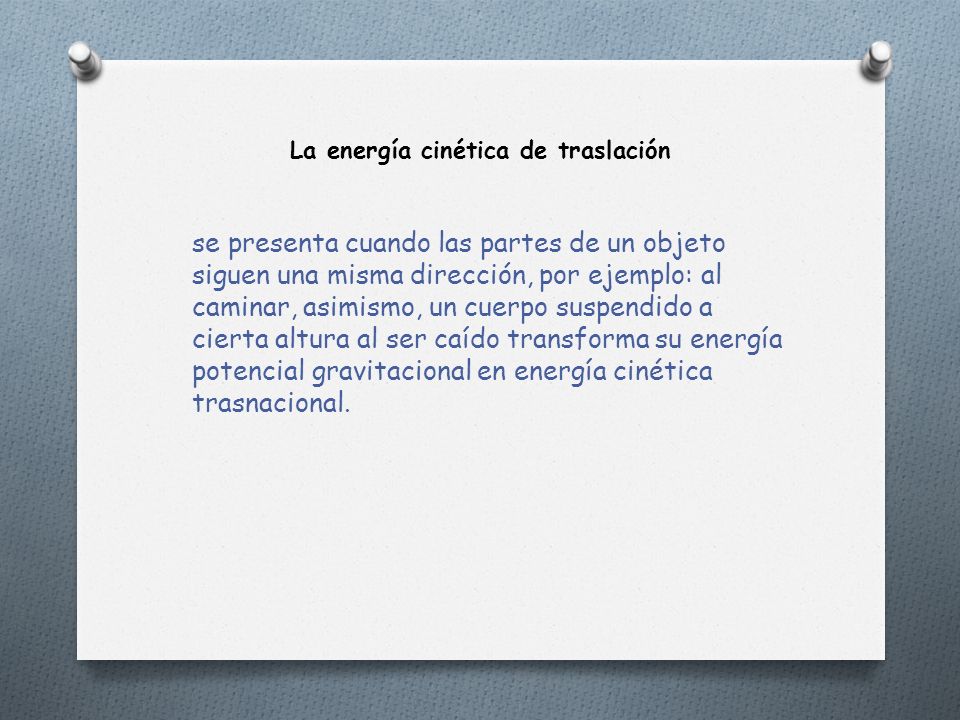 La energía cinética de traslación

se presenta cuando las partes de un objeto siguen una misma dirección, por ejemplo: al caminar, asimismo, un cuerpo suspendido a cierta altura al ser caído transforma su energía potencial gravitacional en energía cinética trasnacional.